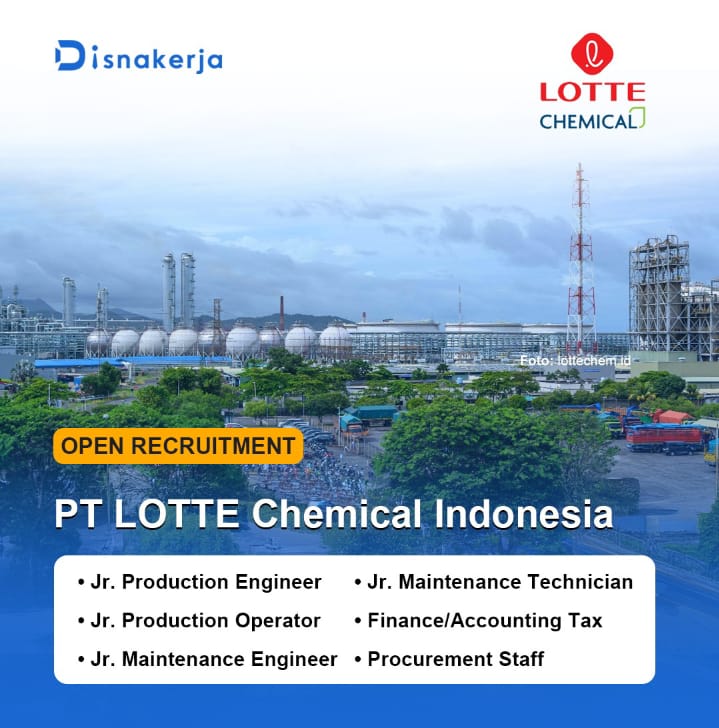 Disnakerja

LOTTE
CHEMICAL

Foto: lottechem.id

OPEN RECRUITMENT

PT LOTTE Chemical Indonesia

• Jr. Production Engineer
• Jr. Production Operator
• Jr. Maintenance Engineer

• Jr. Maintenance Technician
• Finance/Accounting Tax
• Procurement Staff